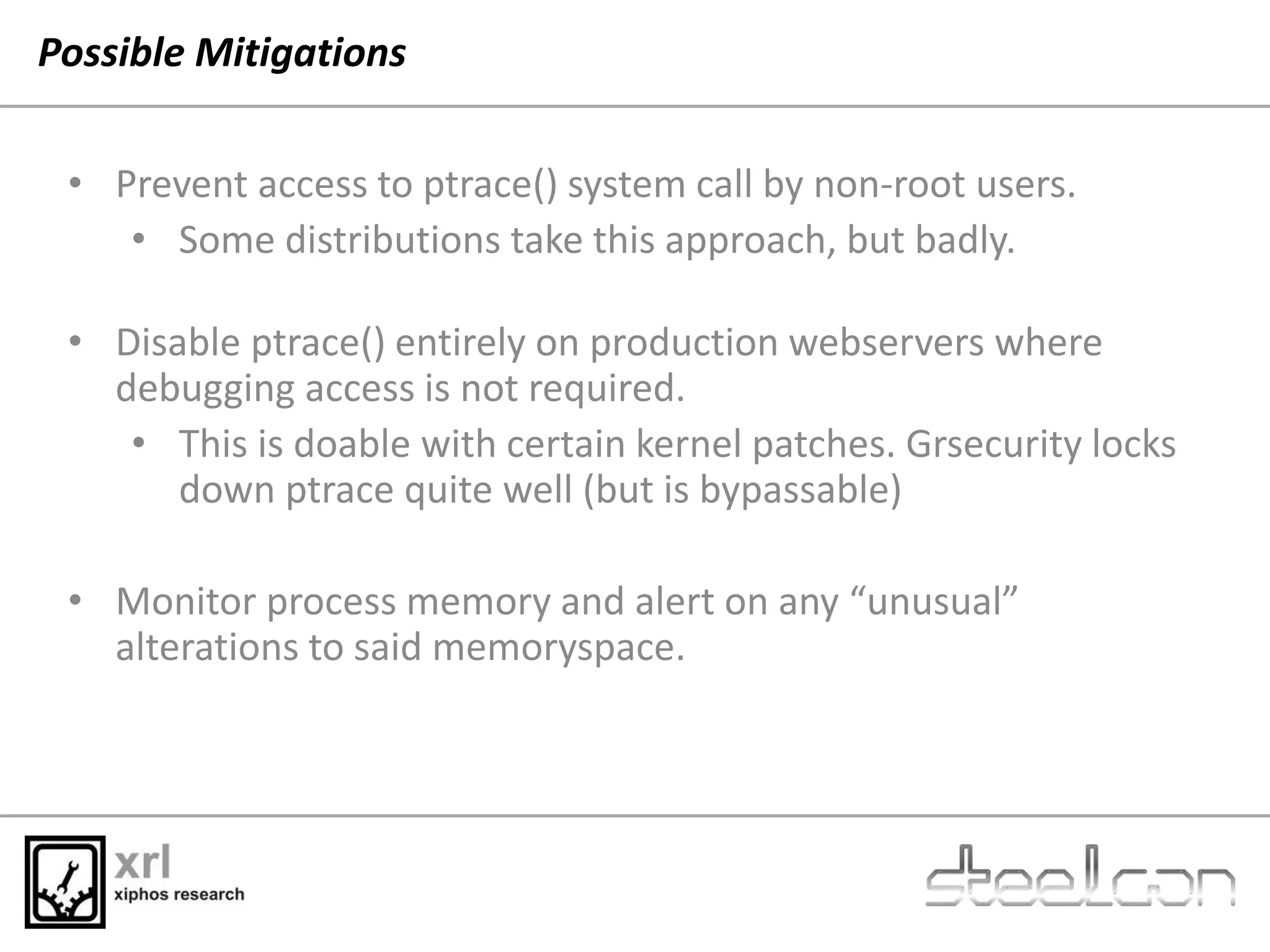 Possible Mitigations

• Prevent access to ptrace() system call by non-root users.
  • Some distributions take this approach, but badly.

• Disable ptrace() entirely on production webservers where debugging access is not required.
  • This is doable with certain kernel patches. Grsecurity locks down ptrace quite well (but is bypassable)

• Monitor process memory and alert on any “unusual” alterations to said memoryspace.

xrl
xiphos research

steelcon